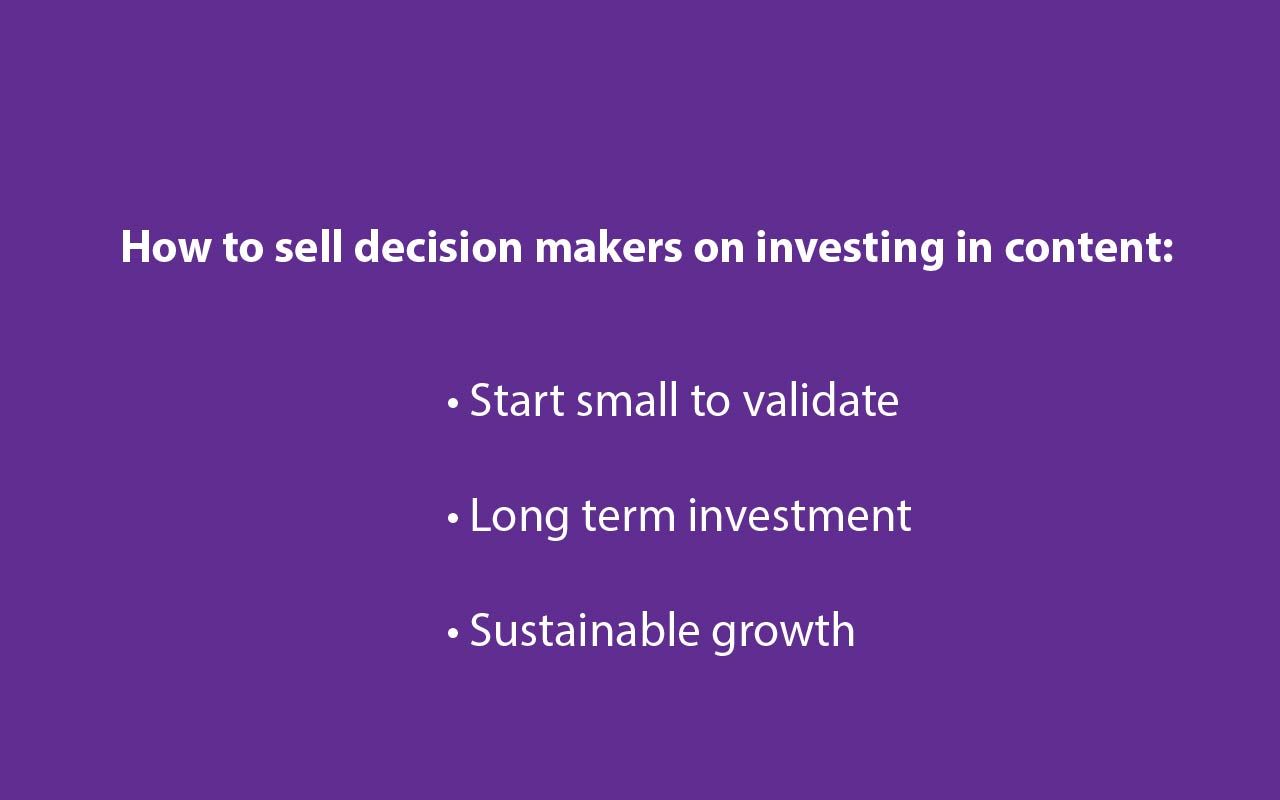 How to sell decision makers on investing in content:

• Start small to validate

• Long term investment

• Sustainable growth